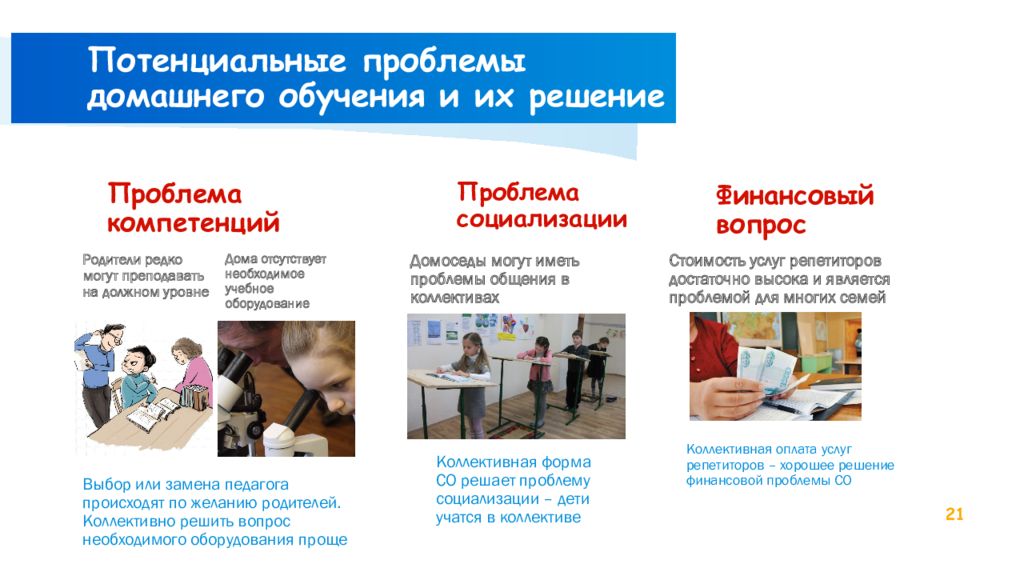 Потенциальные проблемы домашнего обучения и их решение

Проблема компетенций

Родители редко могут преподавать на должном уровне

Дома отсутствует необходимое учебное оборудование

Выбор или замена педагога происходят по желанию родителей. Коллективно решить вопрос необходимого оборудования проще

Проблема социализации

Домоседы могут иметь проблемы общения в коллективах

Коллективная форма СО решает проблему социализации – дети учатся в коллективе

Финансовый вопрос

Стоимость услуг репетиторов достаточно высока и является проблемой для многих семей

Коллективная оплата услуг репетиторов – хорошее решение финансовой проблемы СО

21